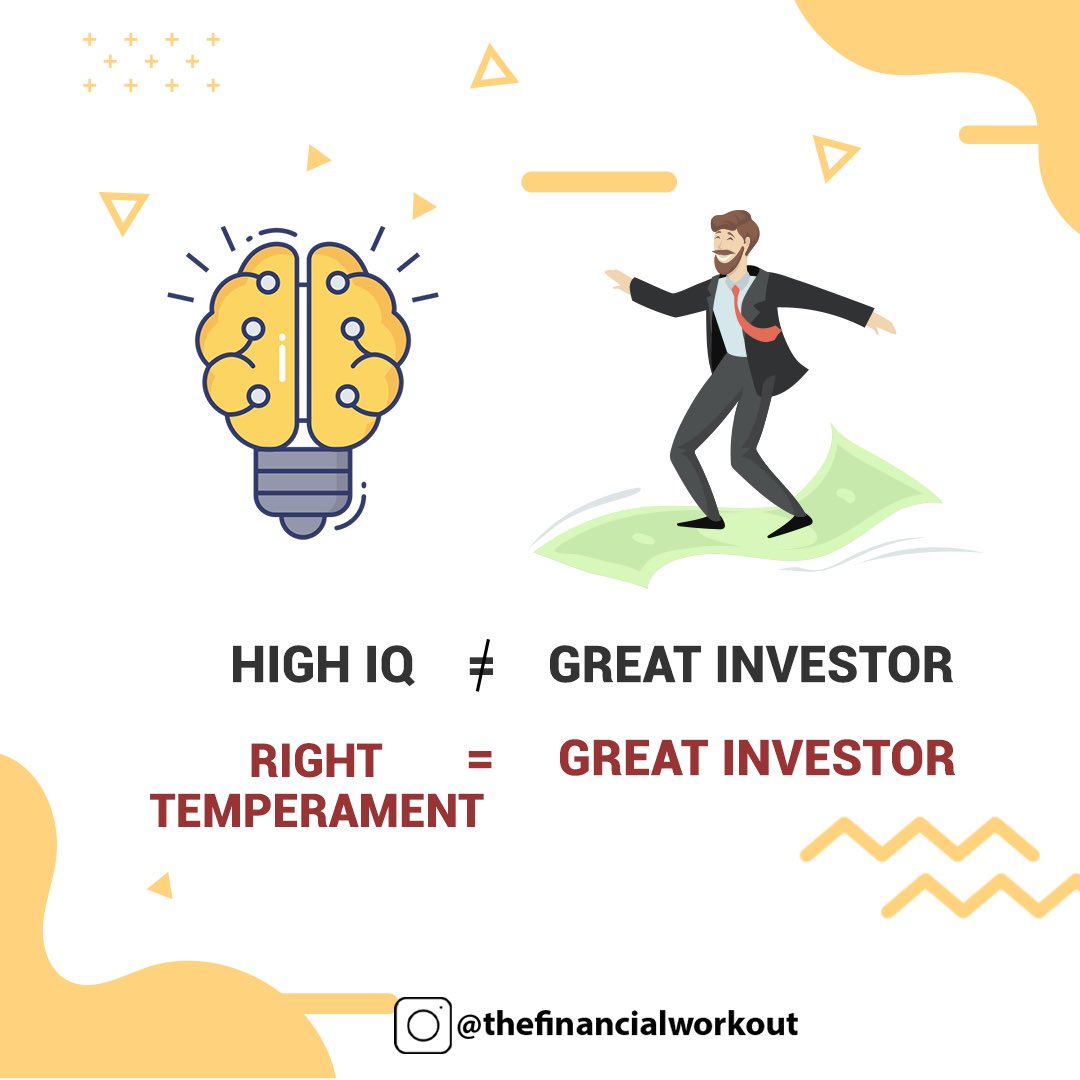 HIGH IQ $\neq$ GREAT INVESTOR

RIGHT TEMPERAMENT = GREAT INVESTOR

@thefinancialworkout